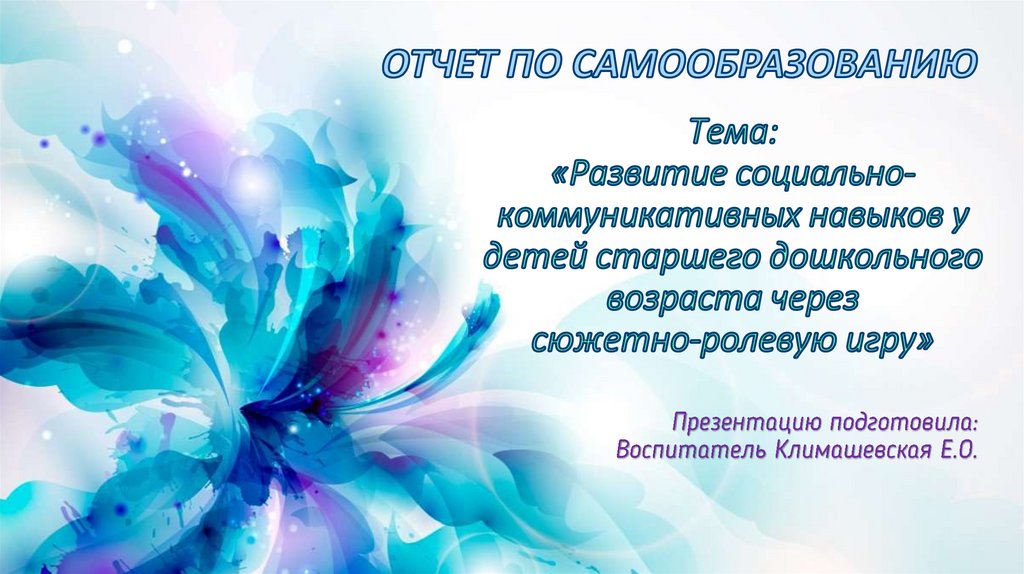 ОТЧЕТ ПО САМООБРАЗОВАНИЮ

Тема:
«Развитие социально-коммуникативных навыков у детей старшего дошкольного возраста через сюжетно-ролевую игру»

Презентацию подготовила:
Воспитатель Климашевская Е.О.